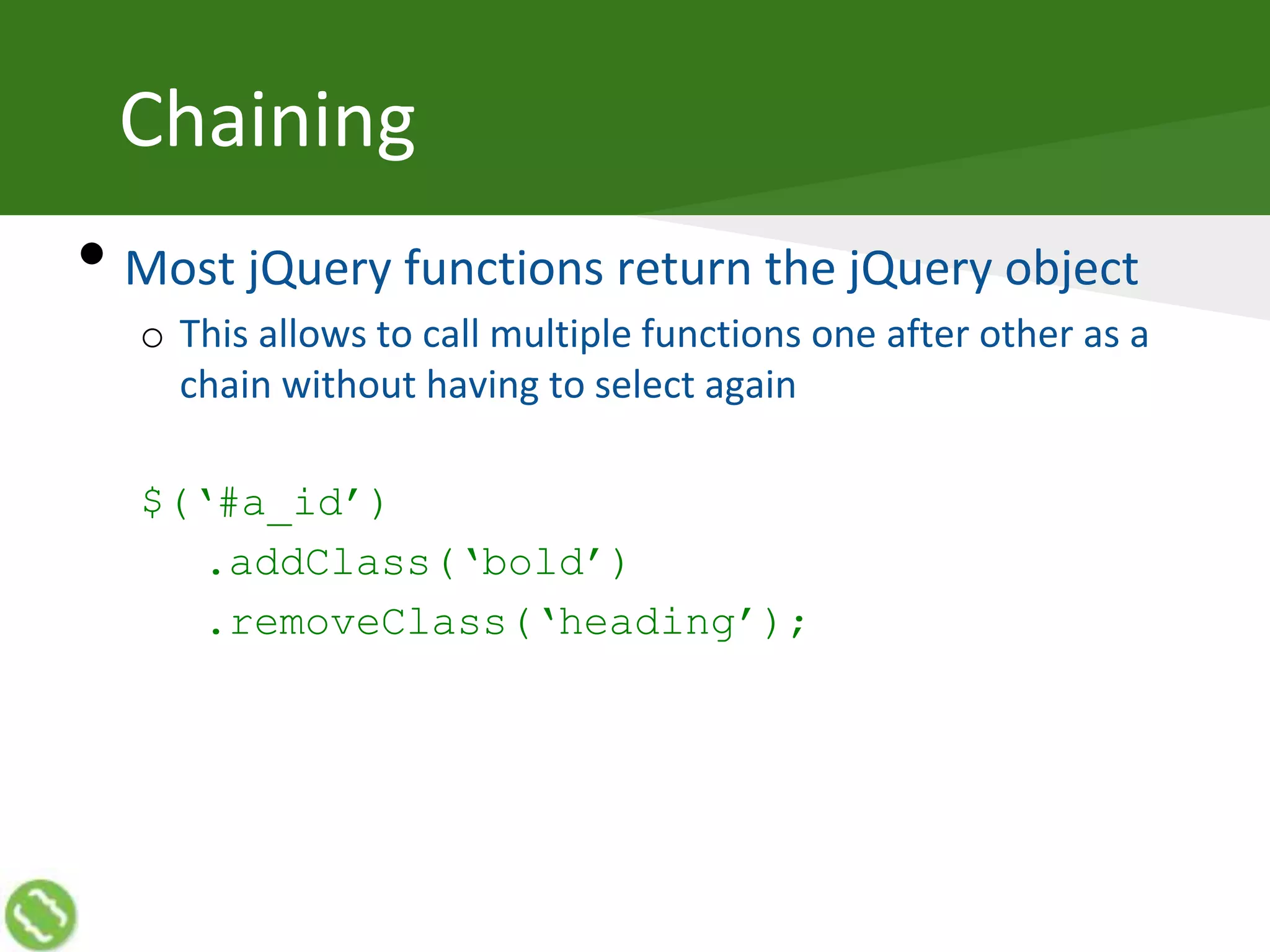 Chaining

• Most jQuery functions return the jQuery object

○ This allows to call multiple functions one after other as a chain without having to select again

$('#a_id')
.addClass('bold')
.removeClass('heading');